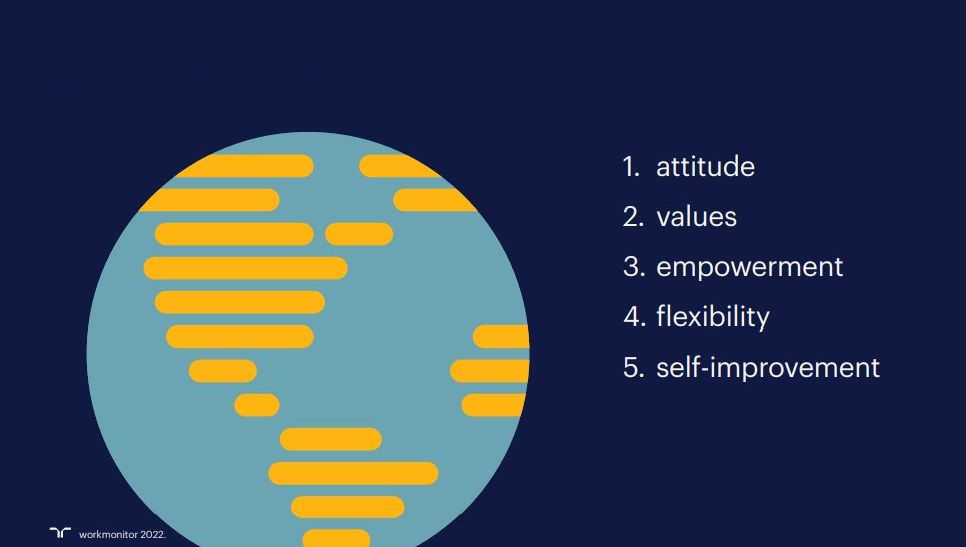 1. attitude
2. values
3. empowerment
4. flexibility
5. self-improvement

workmonitor 2022.